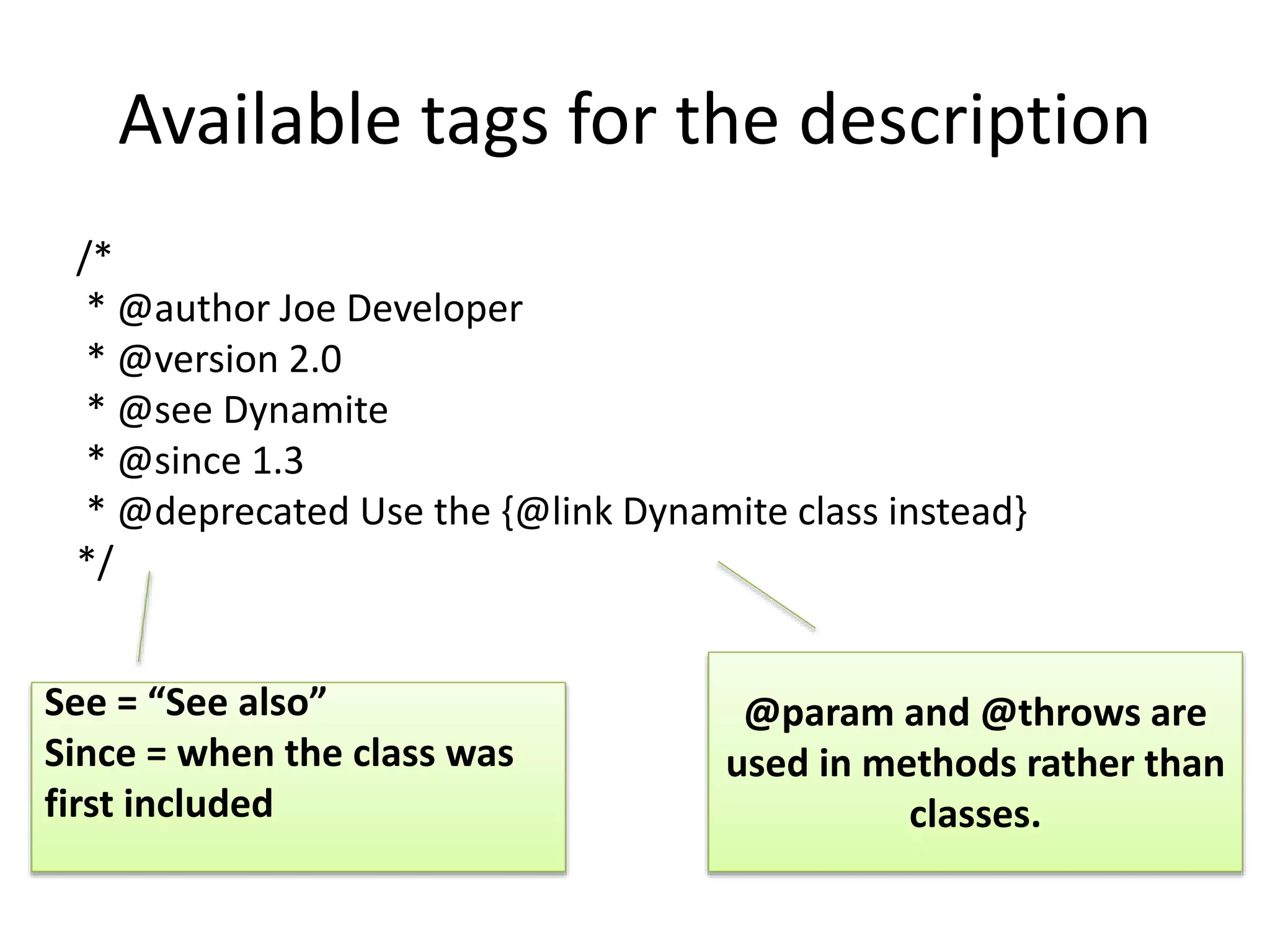 Available tags for the description

/*
 * @author Joe Developer
 * @version 2.0
 * @see Dynamite
 * @since 1.3
 * @deprecated Use the {@link Dynamite class instead}
*/

See = “See also”
Since = when the class was first included

@param and @throws are used in methods rather than classes.